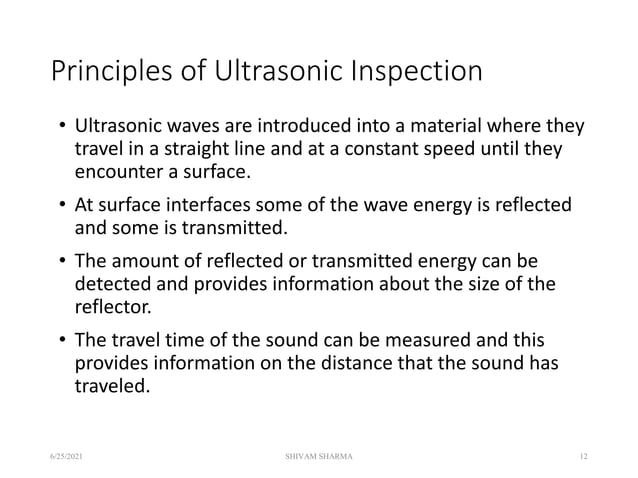 Principles of Ultrasonic Inspection

• Ultrasonic waves are introduced into a material where they travel in a straight line and at a constant speed until they encounter a surface.

• At surface interfaces some of the wave energy is reflected and some is transmitted.

• The amount of reflected or transmitted energy can be detected and provides information about the size of the reflector.

• The travel time of the sound can be measured and this provides information on the distance that the sound has traveled.

6/25/2021 SHIVAM SHARMA 12